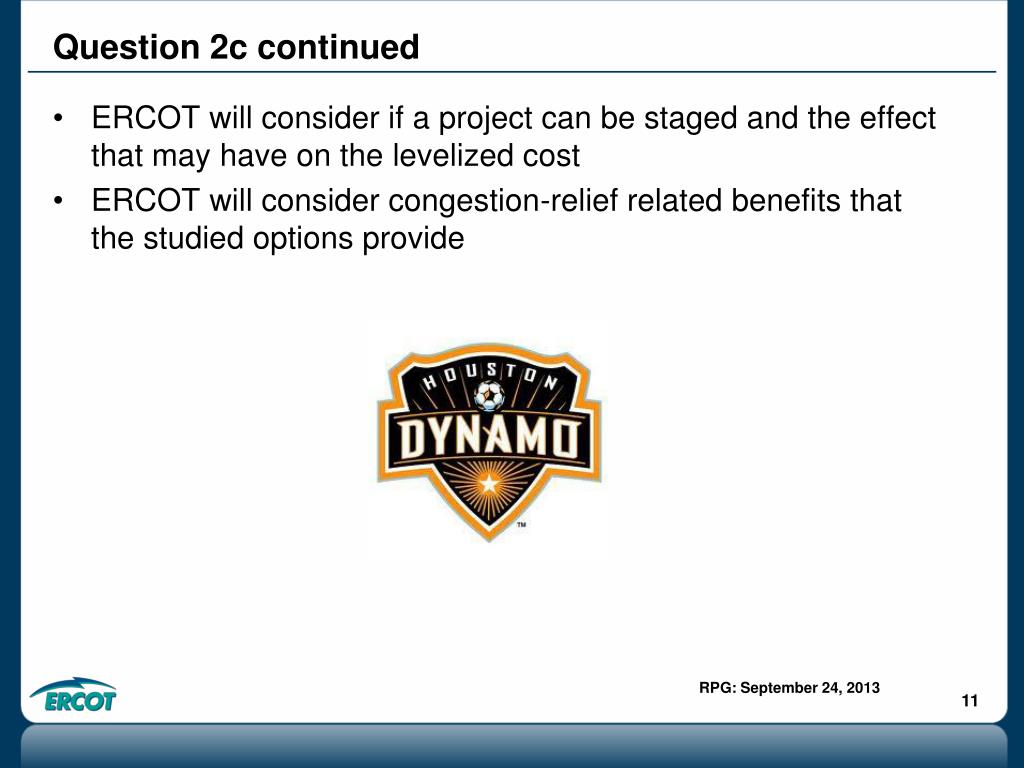 Question 2c continued

• ERCOT will consider if a project can be staged and the effect that may have on the levelized cost
• ERCOT will consider congestion-relief related benefits that the studied options provide

HOUSTON
DYNAMO
™

ERCOT

RPG: September 24, 2013

11